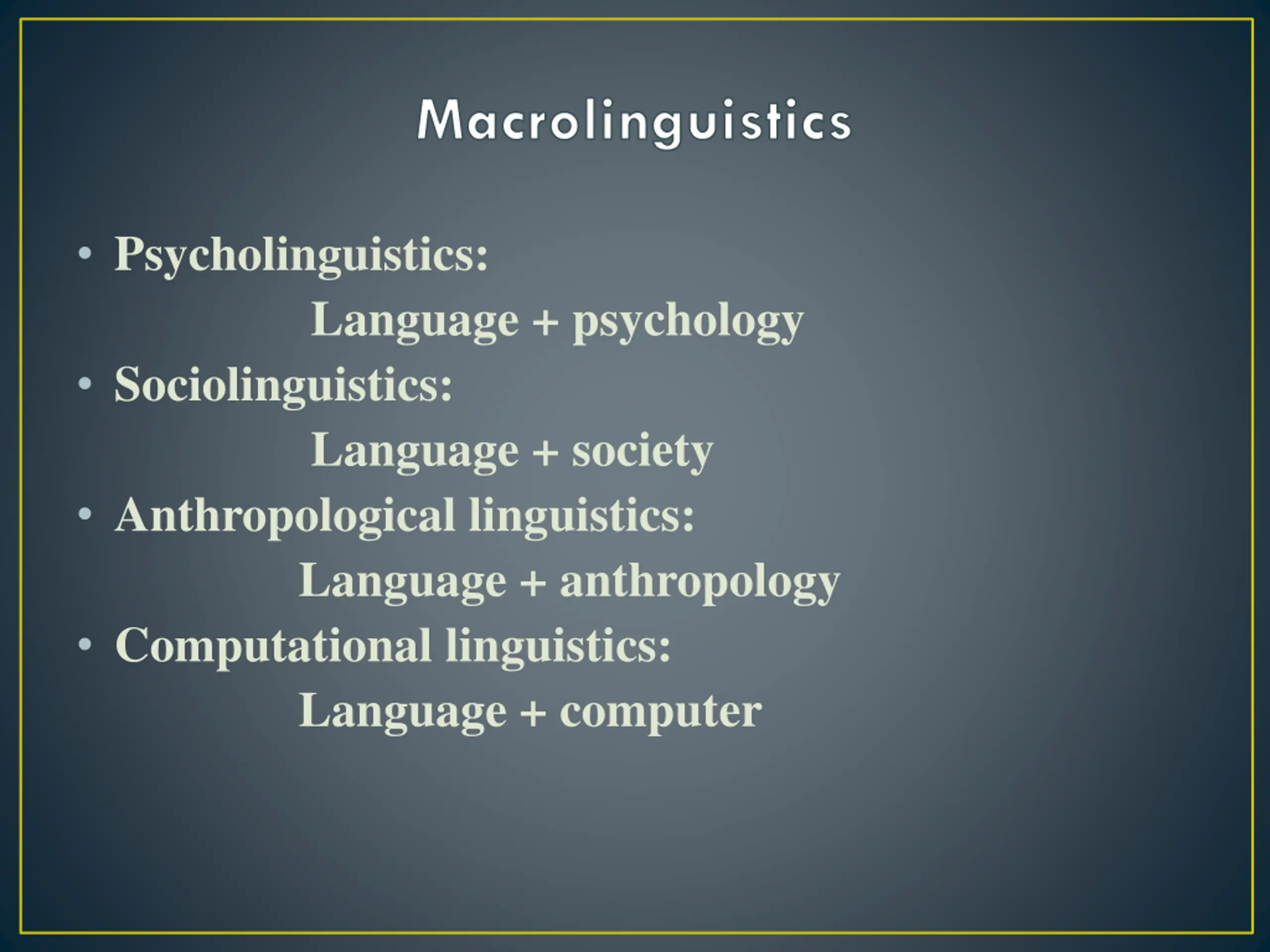 Macrolinguistics

• Psycholinguistics:
Language + psychology
• Sociolinguistics:
Language + society
• Anthropological linguistics:
Language + anthropology
• Computational linguistics:
Language + computer